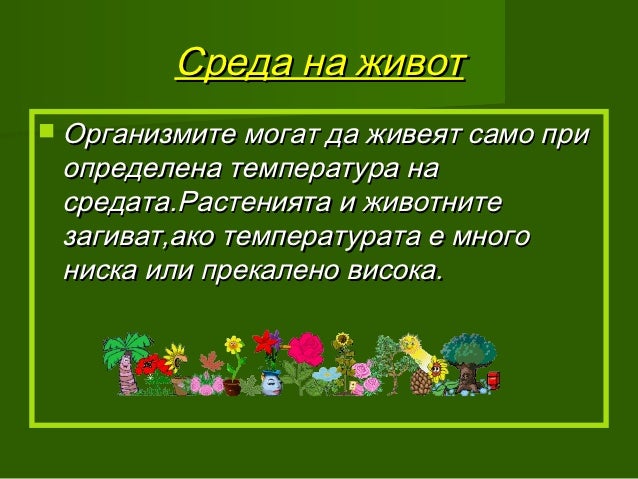 Среда на живот

Организмите могат да живеят само при определена температура на средата.Растенията и животните загиват,ако температурата е много ниска или прекалено висока.